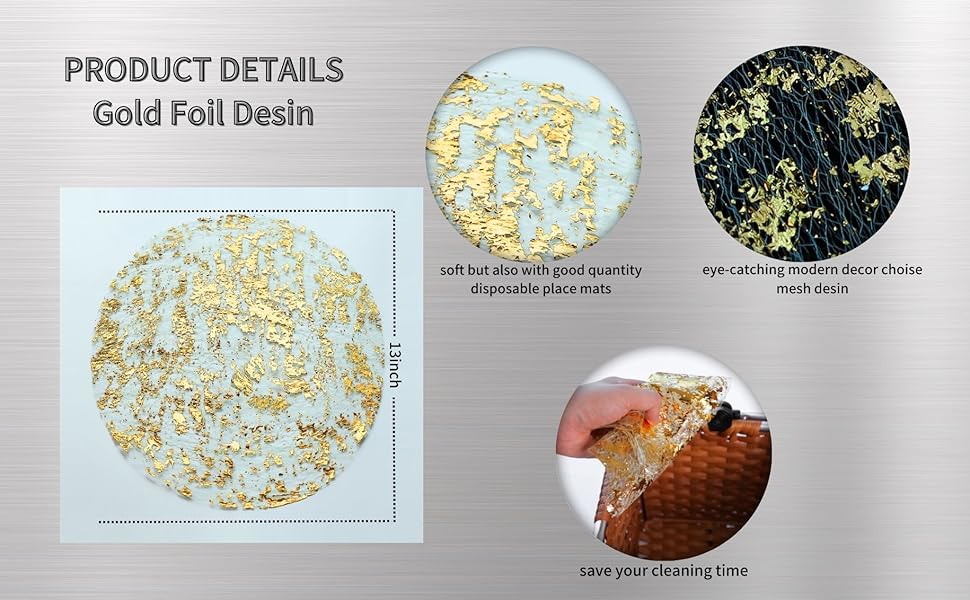 PRODUCT DETAILS
Gold Foil Desin

13inch

soft but also with good quantity disposable place mats

eye-catching modern decor choise mesh desin

save your cleaning time